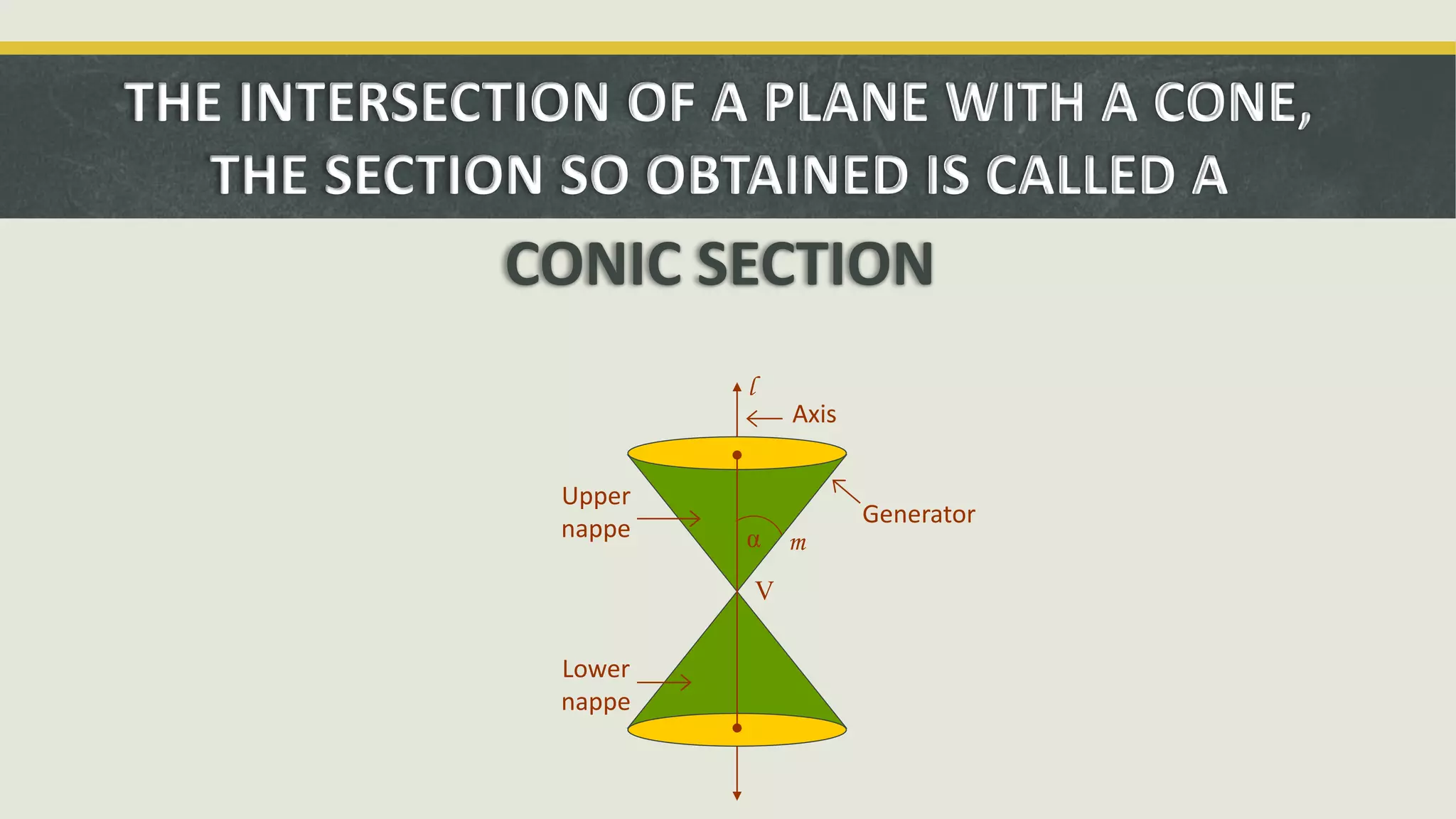 THE INTERSECTION OF A PLANE WITH A CONE, THE SECTION SO OBTAINED IS CALLED A

CONIC SECTION

$l$

Axis

Upper nappe

Generator

$\alpha$

$m$

V

Lower nappe